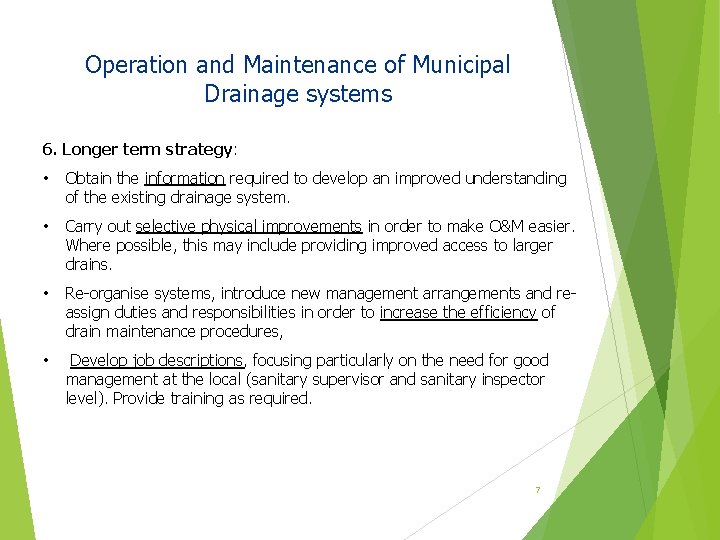 Operation and Maintenance of Municipal Drainage systems

6. Longer term strategy:

• Obtain the information required to develop an improved understanding of the existing drainage system.

• Carry out selective physical improvements in order to make O&M easier. Where possible, this may include providing improved access to larger drains.

• Re-organise systems, introduce new management arrangements and re-assign duties and responsibilities in order to increase the efficiency of drain maintenance procedures,

• Develop job descriptions, focusing particularly on the need for good management at the local (sanitary supervisor and sanitary inspector level). Provide training as required.

7